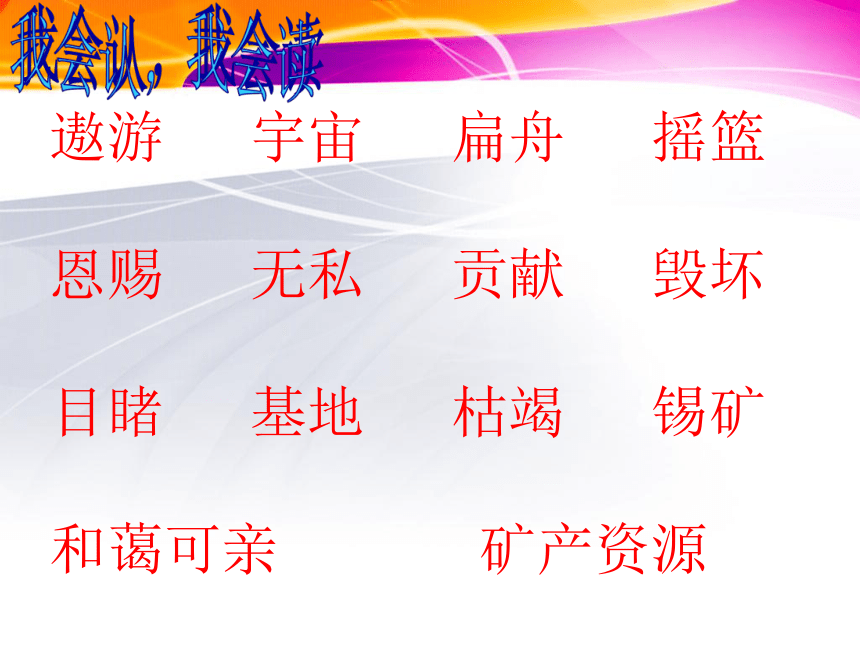 我会认，我会读

遨游　宇宙　扁舟　摇篮

恩赐　无私　贡献　毁坏

目睹　基地　枯竭　锡矿

和蔼可亲　矿产资源